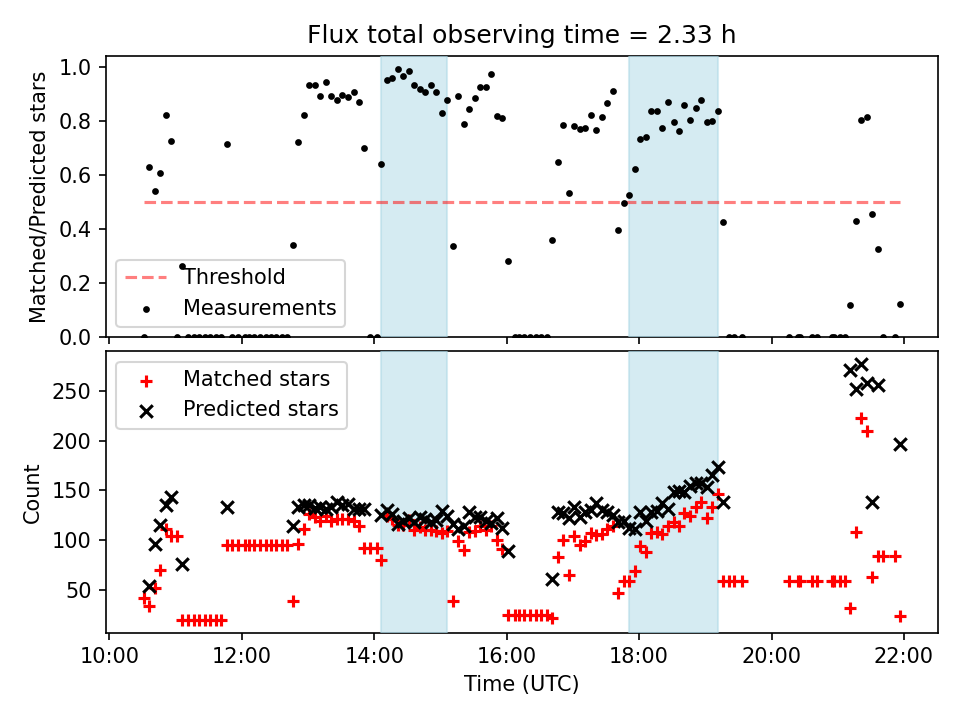 Flux total observing time = 2.33 h

Matched/Predicted stars

1.0
0.8
0.6
0.4
0.2
0.0

Threshold
Measurements

Count

250
200
150
100
50

Matched stars
Predicted stars

10:00
12:00
14:00
16:00
18:00
20:00
22:00

Time (UTC)